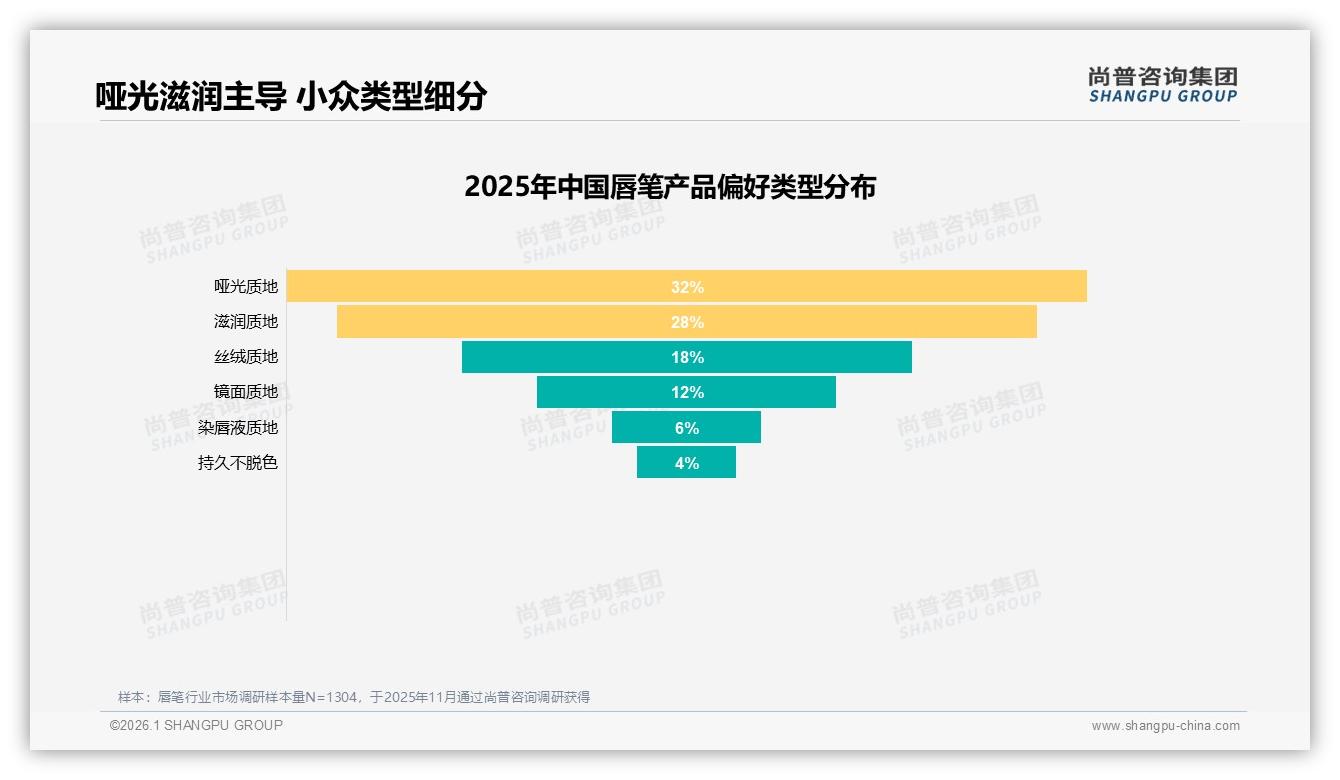 哑光滋润主导 小众类型细分

尚普咨询集团
SHANGPU GROUP

2025年中国唇笔产品偏好类型分布

哑光质地 32%
滋润质地 28%
丝绒质地 18%
镜面质地 12%
染唇液质地 6%
持久不脱色 4%

尚普咨询集团 SHANGPU GROUP

样本：唇笔行业市场调研样本量N=1304，于2025年11月通过尚普咨询调研获得

©2026.1 SHANGPU GROUP

www.shangpu-china.com